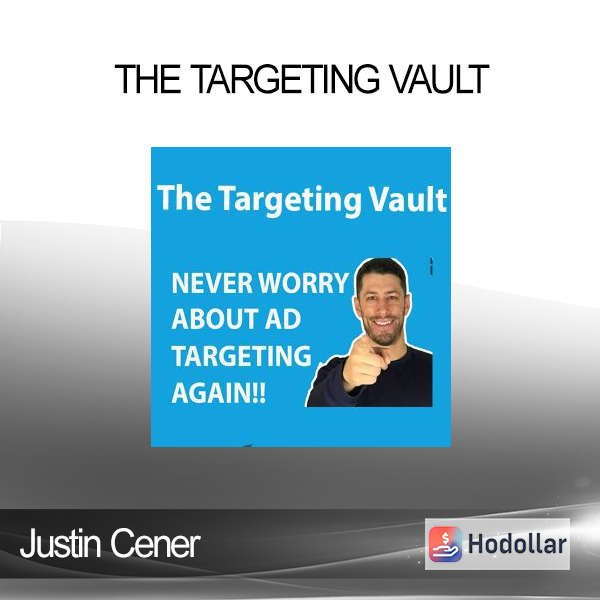 THE TARGETING VAULT

The Targeting Vault

NEVER WORRY ABOUT AD TARGETING AGAIN!!

Justin Cener

Hodollar